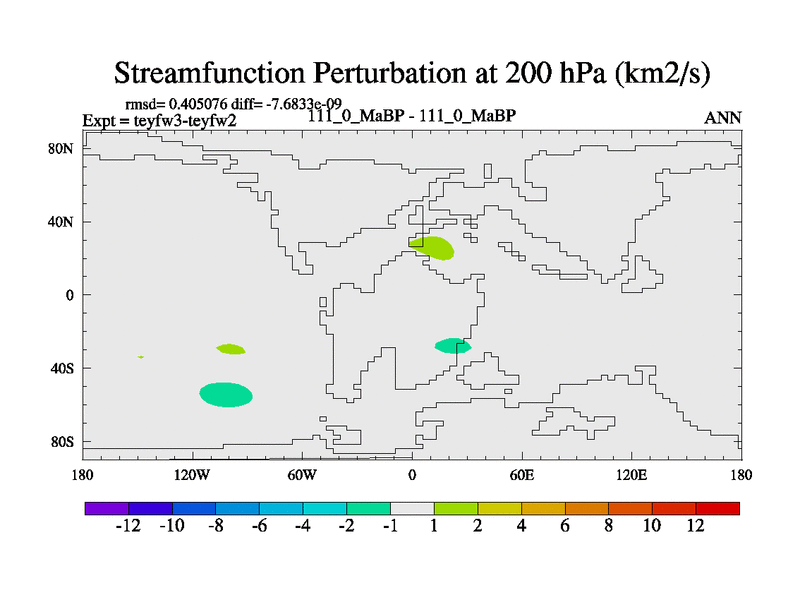 Streamfunction Perturbation at 200 hPa (km2/s)

rmsd= 0.405076 diff= -7.6833e-09
Expt = teyfw3-teyfw2
111_0_MaBP - 111_0_MaBP
ANN

80N
40N
0
40S
80S

180
120W
60W
0
60E
120E
180

-12 -10 -8 -6 -4 -2 -1 1 2 4 6 8 10 12